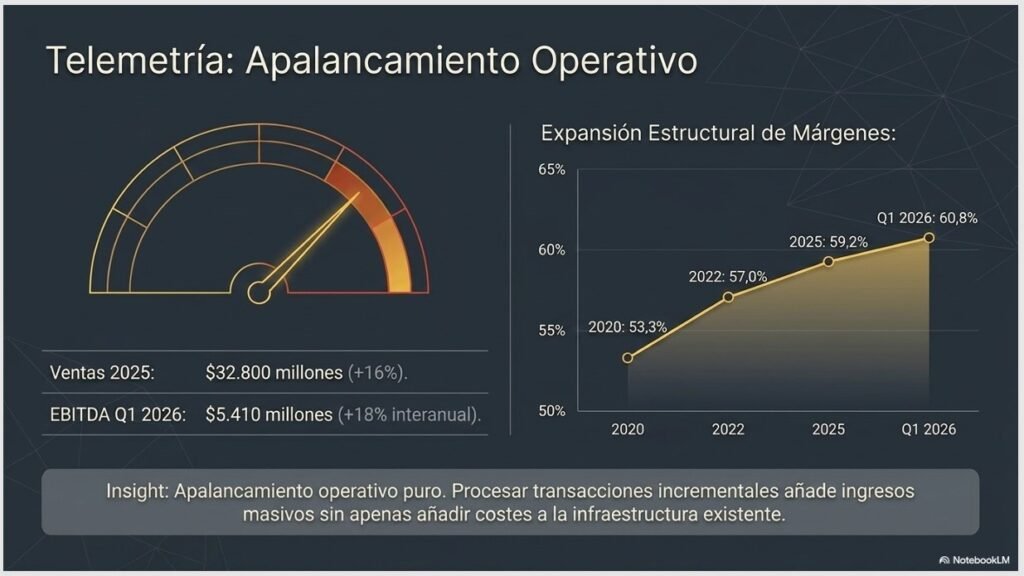 Telemetría: Apalancamiento Operativo

Ventas 2025: $32.800 millones (+16%).

EBITDA Q1 2026: $5.410 millones (+18% interanual).

Expansión Estructural de Márgenes:

65%
60%
55%
50%

2020: 53,3%
2022: 57,0%
2025: 59,2%
Q1 2026: 60,8%

2020
2022
2025
Q1 2026

Insight: Apalancamiento operativo puro. Procesar transacciones incrementales añade ingresos masivos sin apenas añadir costes a la infraestructura existente.

NotebookLM